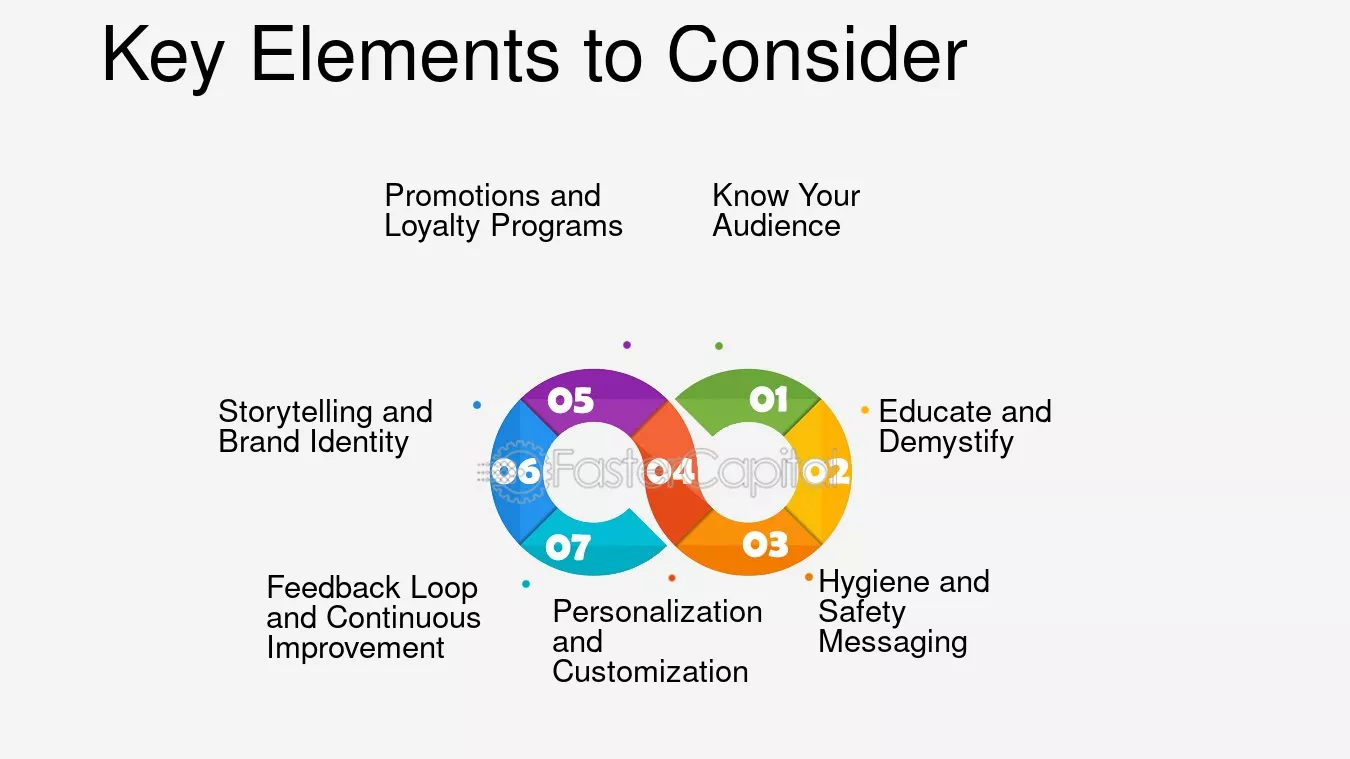 Key Elements to Consider

Promotions and Loyalty Programs

Know Your Audience

Storytelling and Brand Identity

05

01

Educate and Demystify

06

04

02

07

03

Feedback Loop and Continuous Improvement

Personalization and Customization

Hygiene and Safety Messaging

FasterCapital